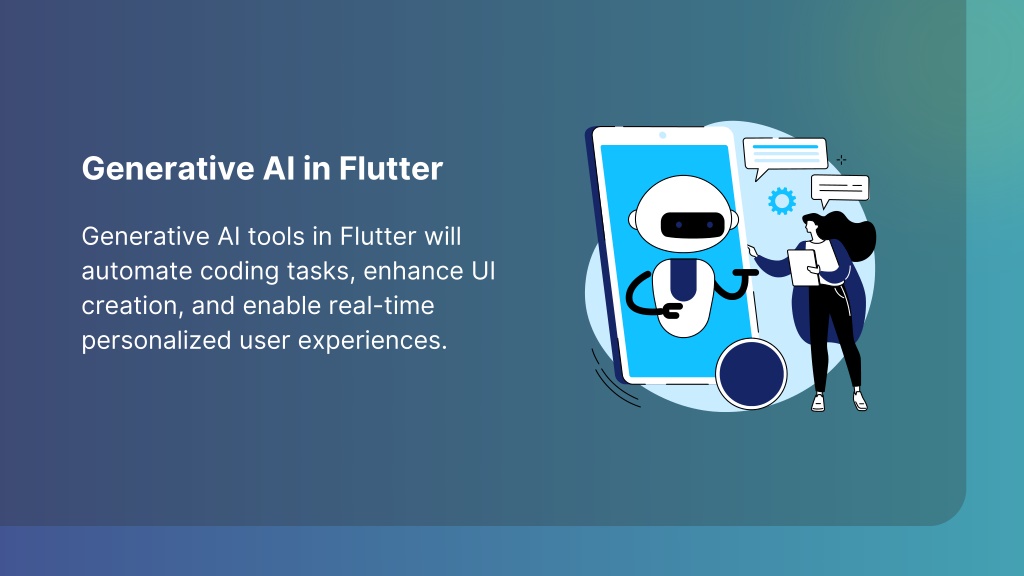 Generative AI in Flutter

Generative AI tools in Flutter will automate coding tasks, enhance UI creation, and enable real-time personalized user experiences.